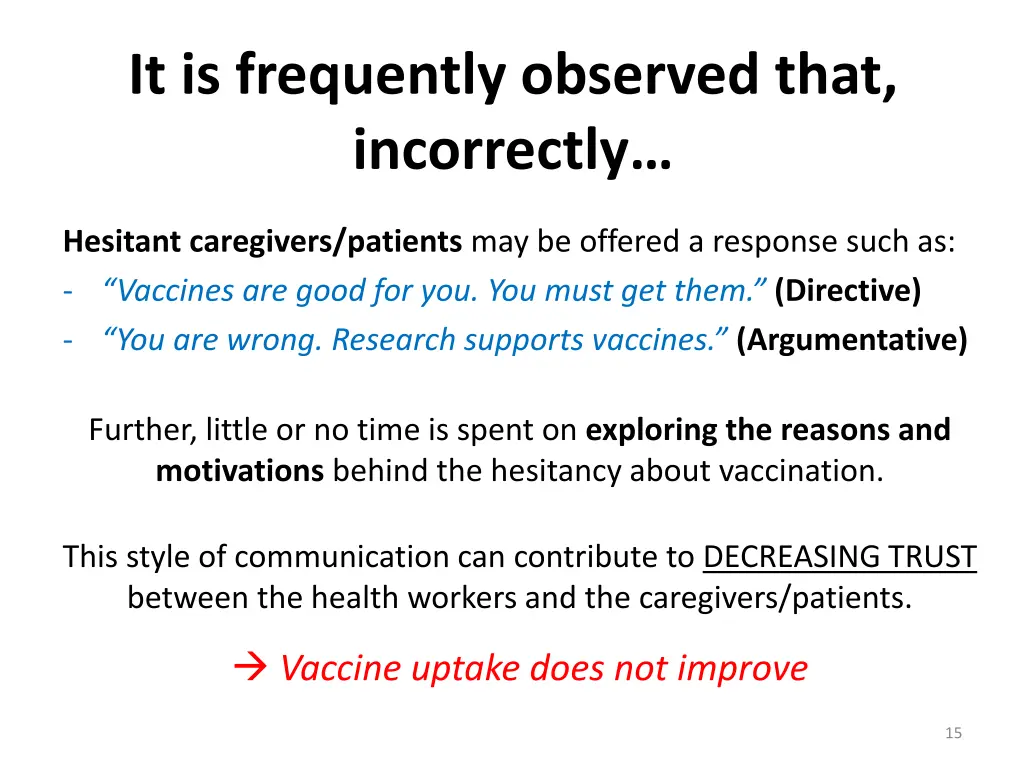 It is frequently observed that, incorrectly…

Hesitant caregivers/patients may be offered a response such as:
- “Vaccines are good for you. You must get them.” (Directive)
- “You are wrong. Research supports vaccines.” (Argumentative)

Further, little or no time is spent on exploring the reasons and motivations behind the hesitancy about vaccination.

This style of communication can contribute to DECREASING TRUST between the health workers and the caregivers/patients.

→ Vaccine uptake does not improve

15